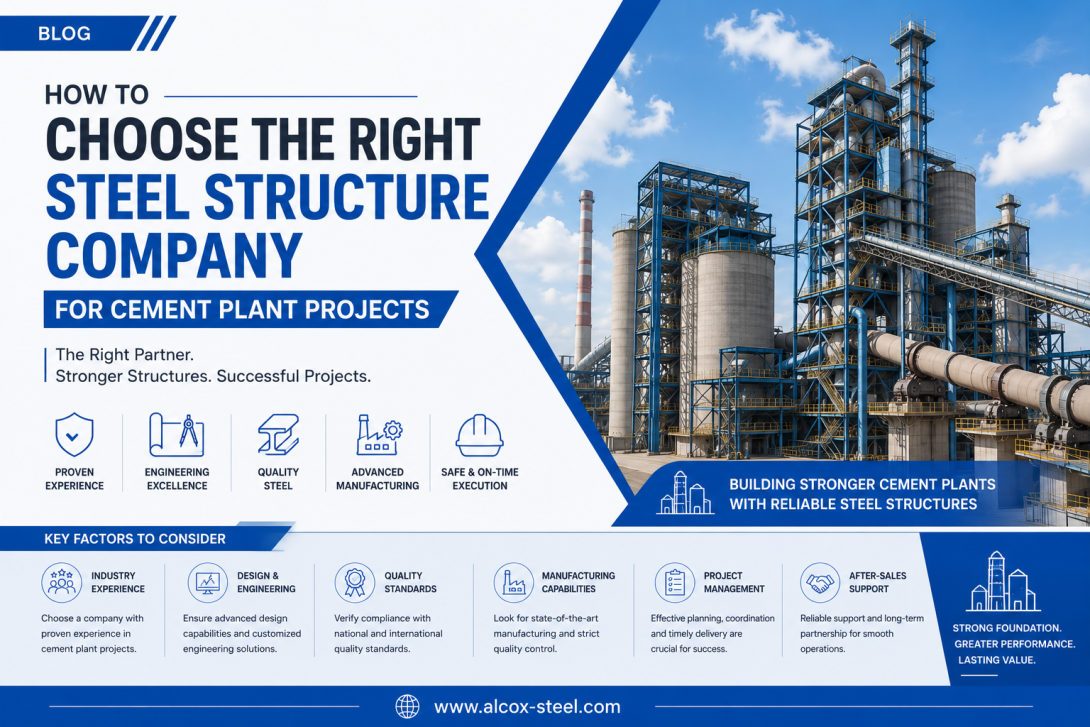 BLOG

HOW TO
CHOOSE THE RIGHT
STEEL STRUCTURE
COMPANY
FOR CEMENT PLANT PROJECTS

The Right Partner.
Stronger Structures. Successful Projects.

PROVEN EXPERIENCE
ENGINEERING EXCELLENCE
QUALITY STEEL
ADVANCED MANUFACTURING
SAFE & ON-TIME EXECUTION

BUILDING STRONGER CEMENT PLANTS WITH RELIABLE STEEL STRUCTURES

KEY FACTORS TO CONSIDER

INDUSTRY EXPERIENCE
Choose a company with proven experience in cement plant projects.

DESIGN & ENGINEERING
Ensure advanced design capabilities and customized engineering solutions.

QUALITY STANDARDS
Verify compliance with national and international quality standards.

MANUFACTURING CAPABILITIES
Look for state-of-the-art manufacturing and strict quality control.

PROJECT MANAGEMENT
Effective planning, coordination and timely delivery are crucial for success.

AFTER-SALES SUPPORT
Reliable support and long-term partnership for smooth operations.

STRONG FOUNDATION. GREATER PERFORMANCE. LASTING VALUE.

www.alcox-steel.com